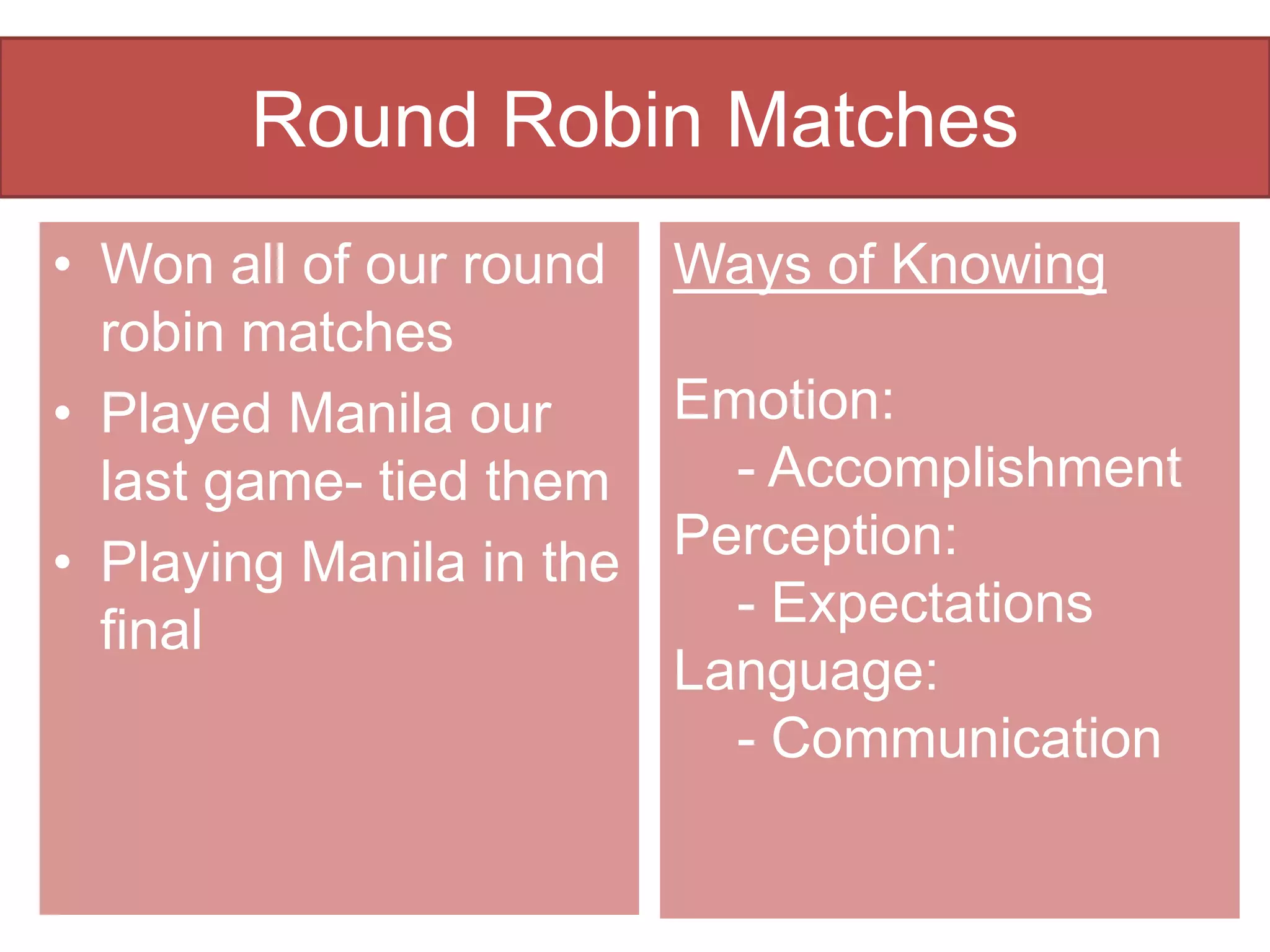 Round Robin Matches

• Won all of our round robin matches
• Played Manila our last game- tied them
• Playing Manila in the final

Ways of Knowing

Emotion:
- Accomplishment
Perception:
- Expectations
Language:
- Communication